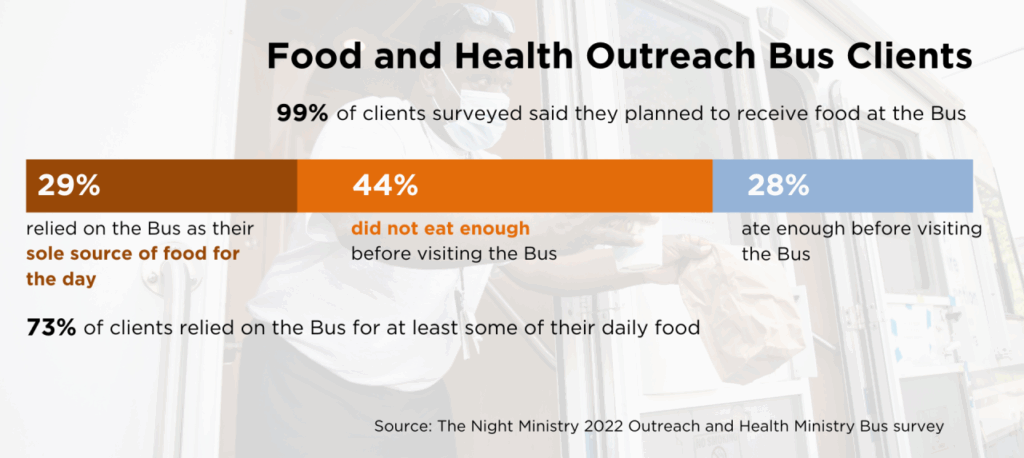 Food and Health Outreach Bus Clients

99% of clients surveyed said they planned to receive food at the Bus

29%

relied on the Bus as their sole source of food for the day

44%

did not eat enough before visiting the Bus

28%

ate enough before visiting the Bus

73% of clients relied on the Bus for at least some of their daily food

Source: The Night Ministry 2022 Outreach and Health Ministry Bus survey